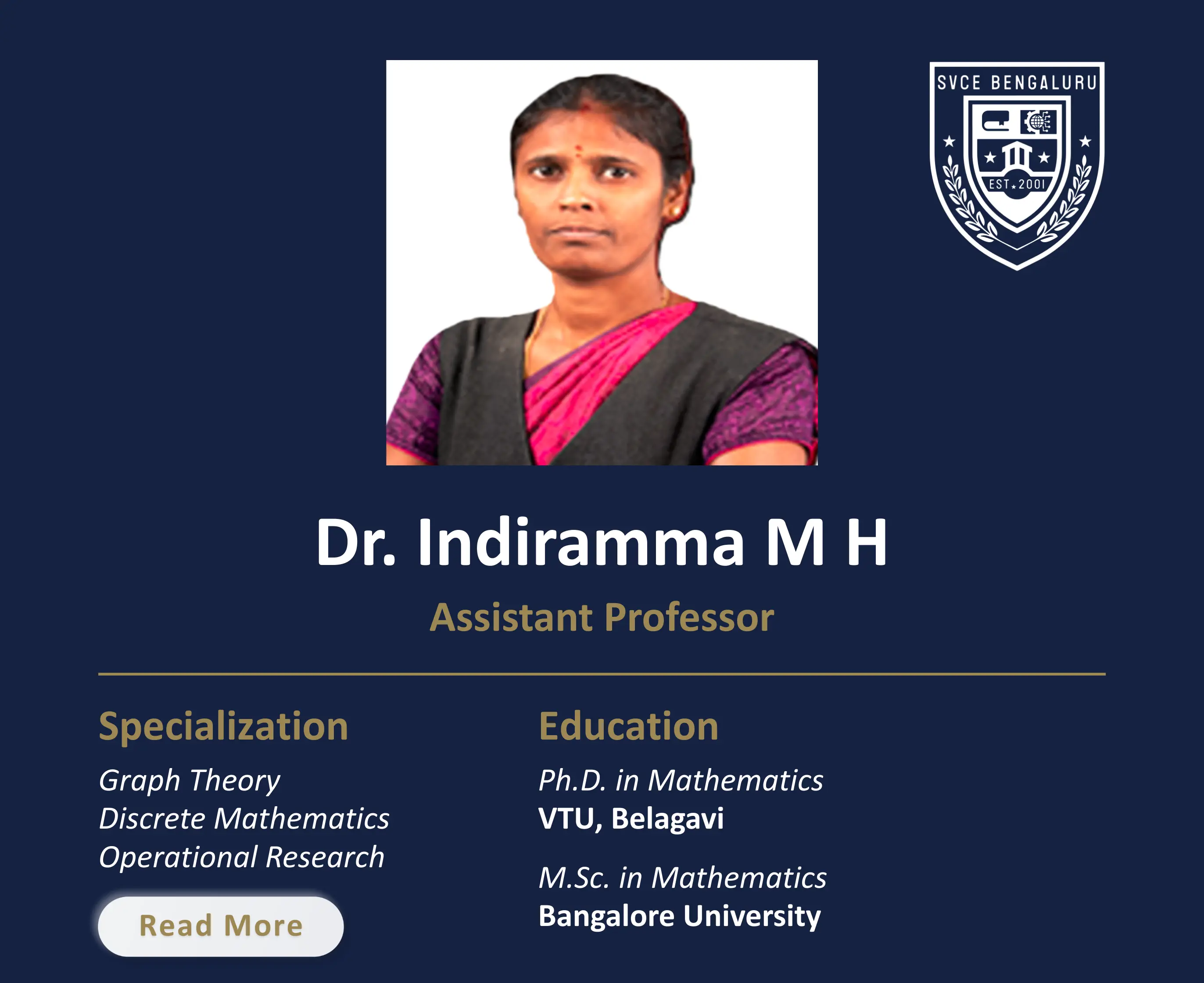 SVCE BENGALURU
EST 2001

Dr. Indiramma M H
Assistant Professor

Specialization
Graph Theory
Discrete Mathematics
Operational Research

Read More

Education
Ph.D. in Mathematics
VTU, Belagavi

M.Sc. in Mathematics
Bangalore University